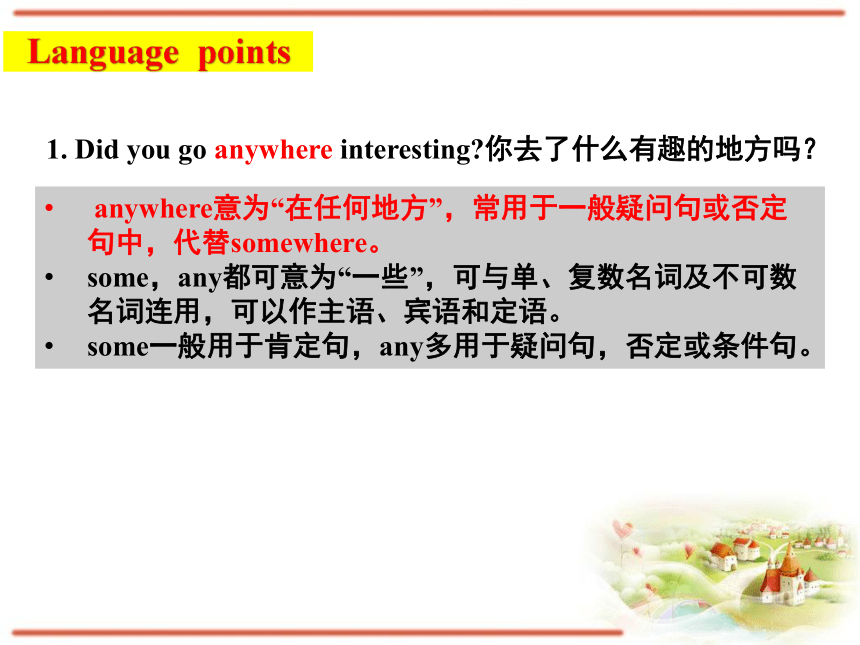 Language points

1. Did you go anywhere interesting?你去了什么有趣的地方吗？

• anywhere意为“在任何地方”，常用于一般疑问句或否定句中，代替somewhere。
• some，any都可意为“一些”，可与单、复数名词及不可数名词连用，可以作主语、宾语和定语。
• some一般用于肯定句，any多用于疑问句，否定或条件句。